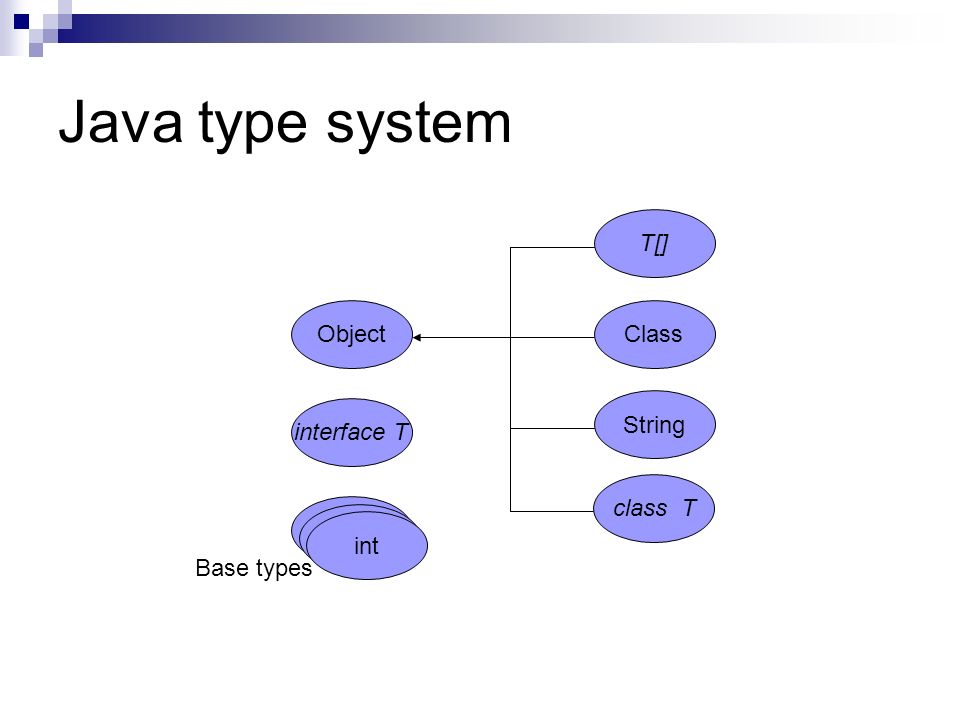 Java type system

T[]

Object

Class

interface T

String

class T

int

Base types